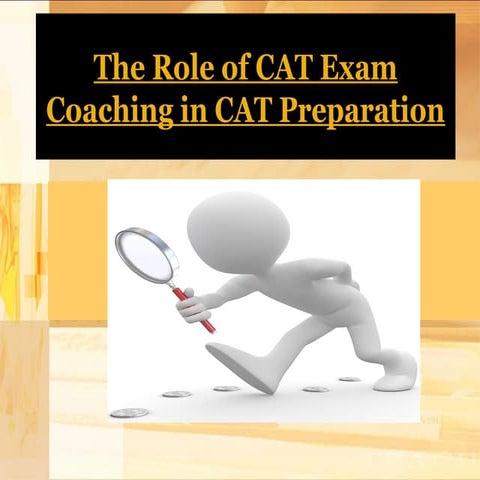 The Role of CAT Exam Coaching in CAT Preparation